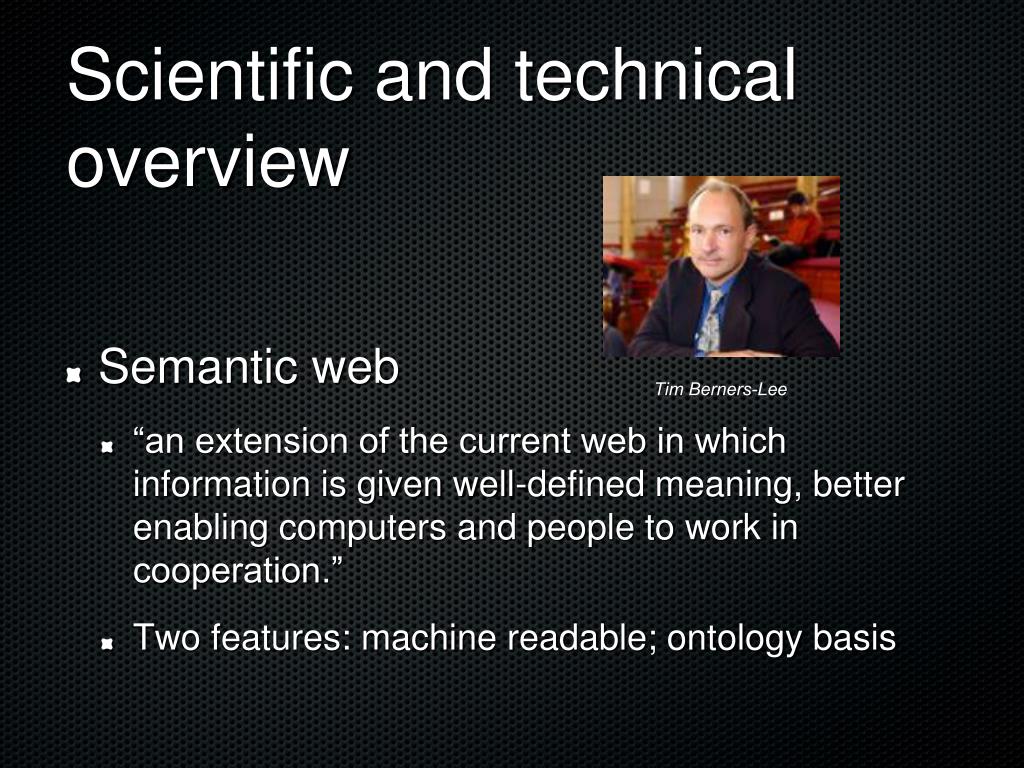 Scientific and technical overview

Tim Berners-Lee

Semantic web

“an extension of the current web in which information is given well-defined meaning, better enabling computers and people to work in cooperation.”

Two features: machine readable; ontology basis